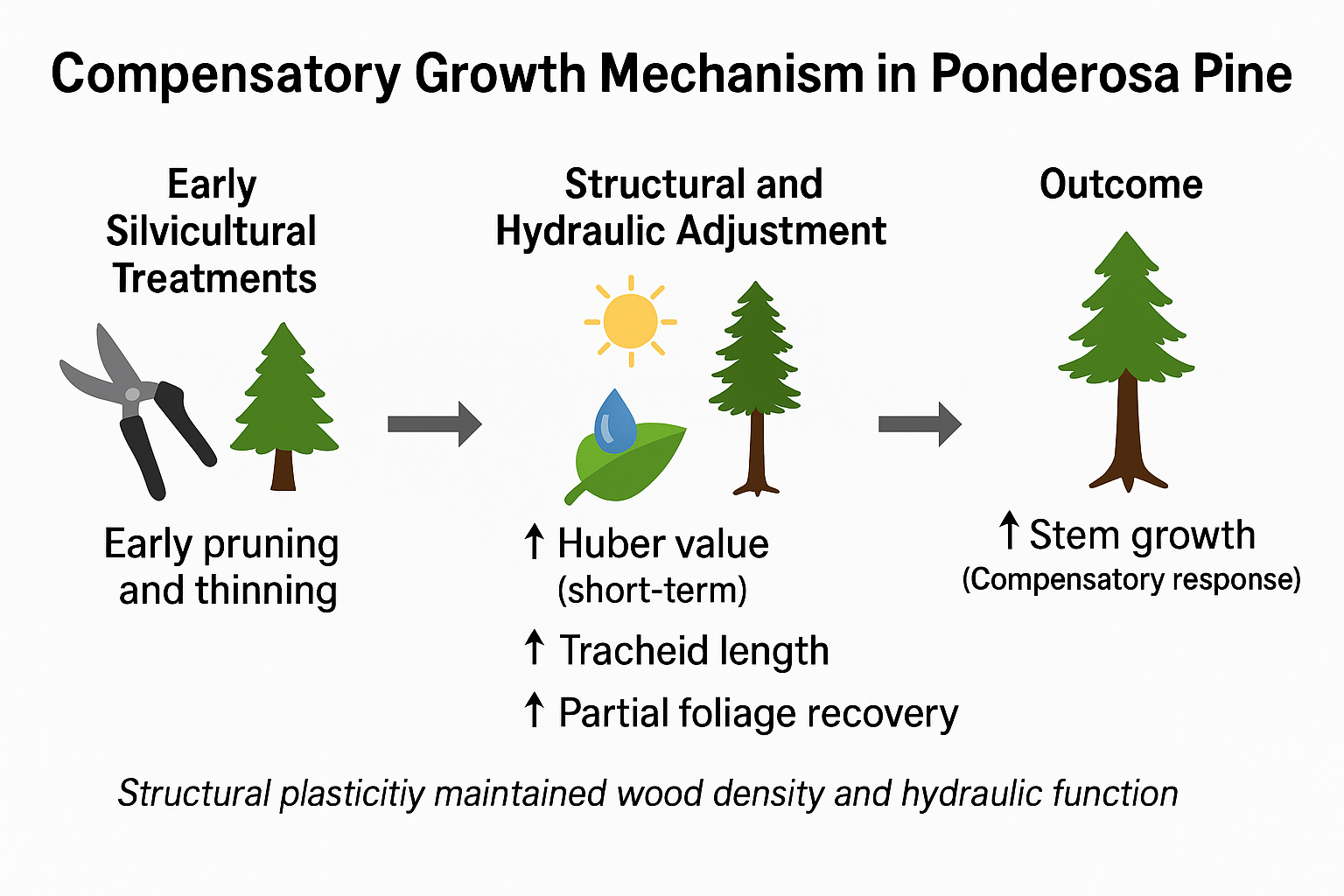 Compensatory Growth Mechanism in Ponderosa Pine

Early Silvicultural Treatments

Early pruning and thinning

Structural and Hydraulic Adjustment

↑ Huber value (short-term)

↑ Tracheid length

↑ Partial foliage recovery

Outcome

↑ Stem growth (Compensatory response)

Structural plasticitiy maintained wood density and hydraulic function